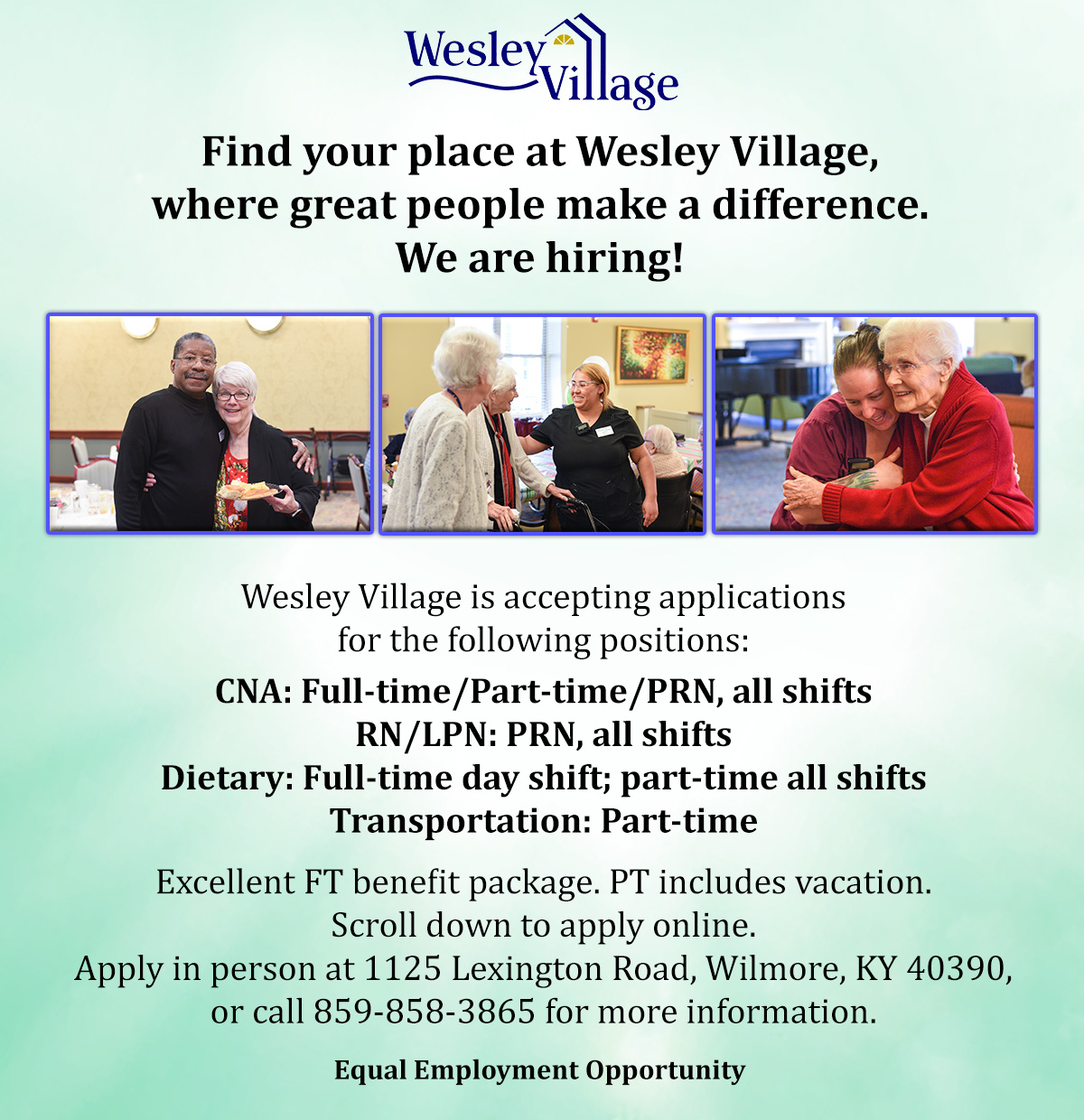 Wesley Village

Find your place at Wesley Village, where great people make a difference. We are hiring!

Wesley Village is accepting applications for the following positions:

CNA: Full-time/Part-time/PRN, all shifts
RN/LPN: PRN, all shifts
Dietary: Full-time day shift; part-time all shifts
Transportation: Part-time

Excellent FT benefit package. PT includes vacation.
Scroll down to apply online.
Apply in person at 1125 Lexington Road, Wilmore, KY 40390, or call 859-858-3865 for more information.

Equal Employment Opportunity